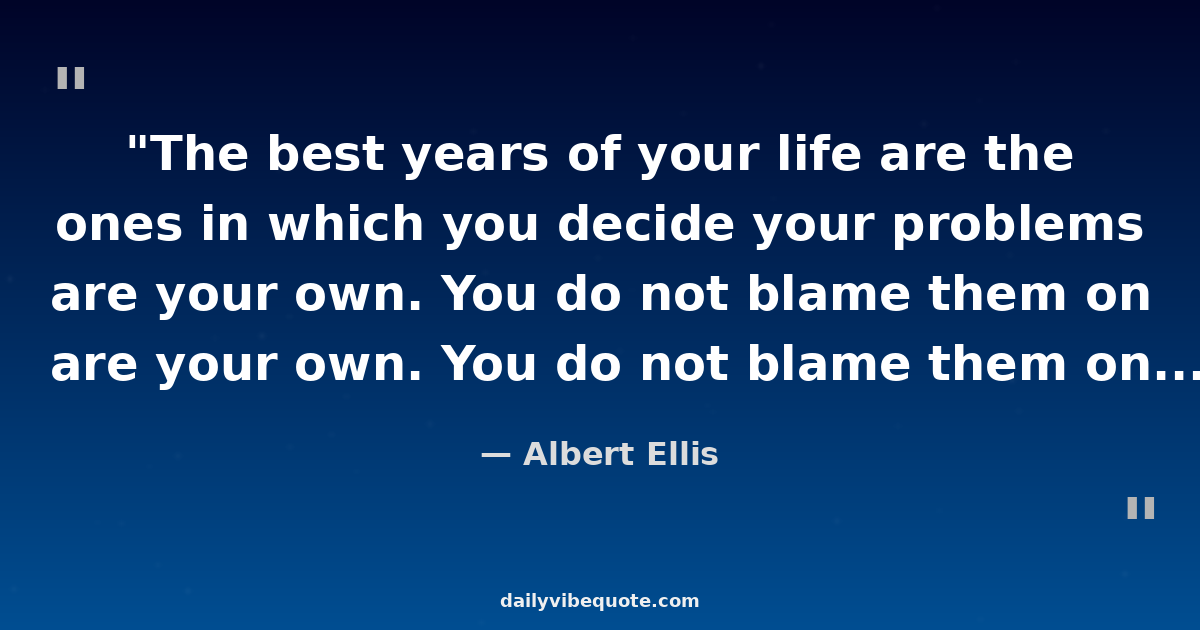 "

"The best years of your life are the ones in which you decide your problems are your own. You do not blame them on are your own. You do not blame them on...

— Albert Ellis

"

dailyvibequote.com